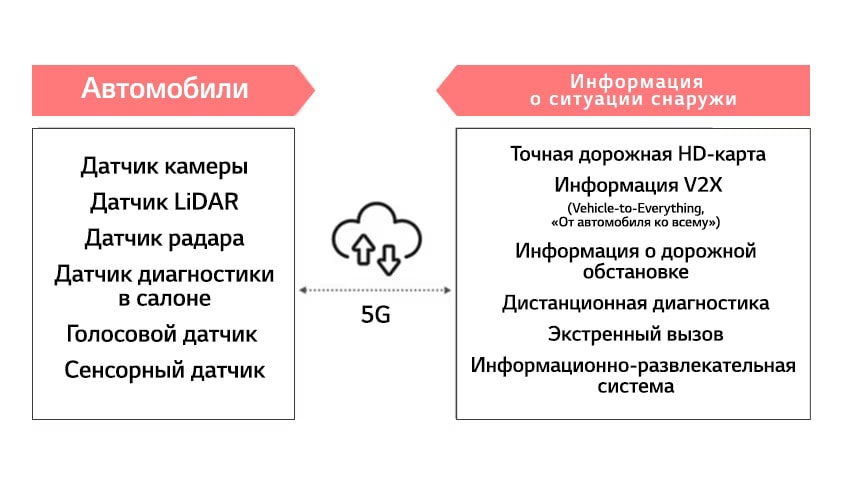 Автомобили

Датчик камеры
Датчик LiDAR
Датчик радара
Датчик диагностики в салоне
Голосовой датчик
Сенсорный датчик

5G

Информация о ситуации снаружи

Точная дорожная HD-карта
Информация V2X
(Vehicle-to-Everything, «От автомобиля ко всему»)
Информация о дорожной обстановке
Дистанционная диагностика
Экстренный вызов
Информационно-развлекательная система